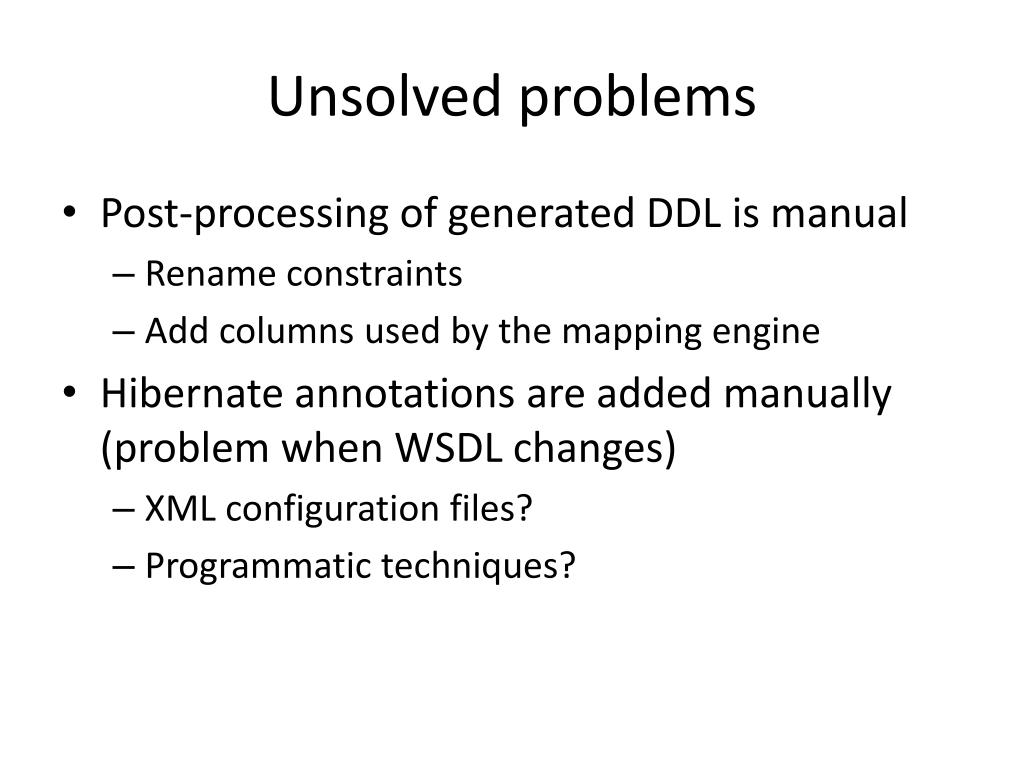 Unsolved problems

• Post-processing of generated DDL is manual
– Rename constraints
– Add columns used by the mapping engine

• Hibernate annotations are added manually (problem when WSDL changes)
– XML configuration files?
– Programmatic techniques?